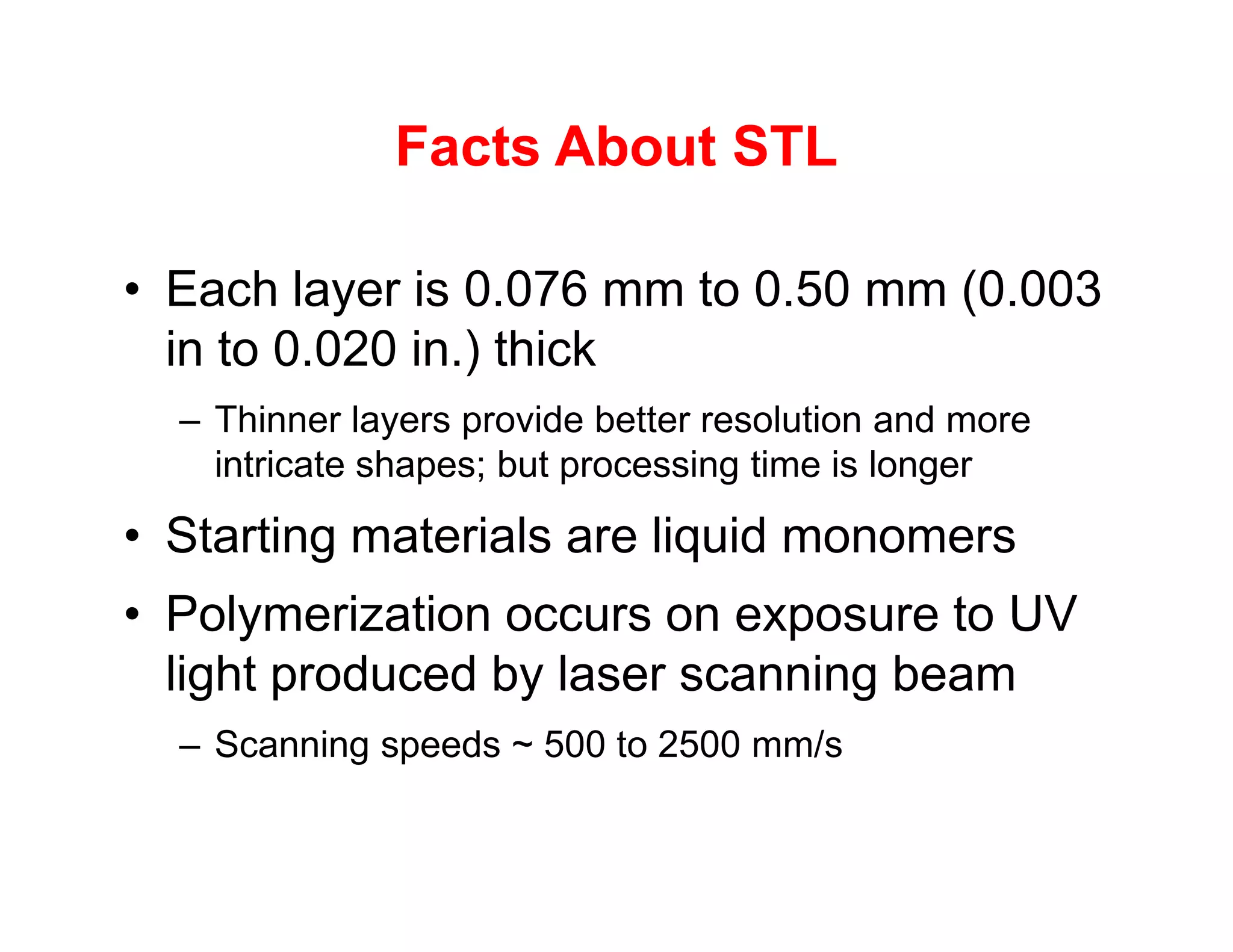 Facts About STL

• Each layer is 0.076 mm to 0.50 mm (0.003 in to 0.020 in.) thick

– Thinner layers provide better resolution and more intricate shapes; but processing time is longer

• Starting materials are liquid monomers

• Polymerization occurs on exposure to UV light produced by laser scanning beam

– Scanning speeds ~ 500 to 2500 mm/s